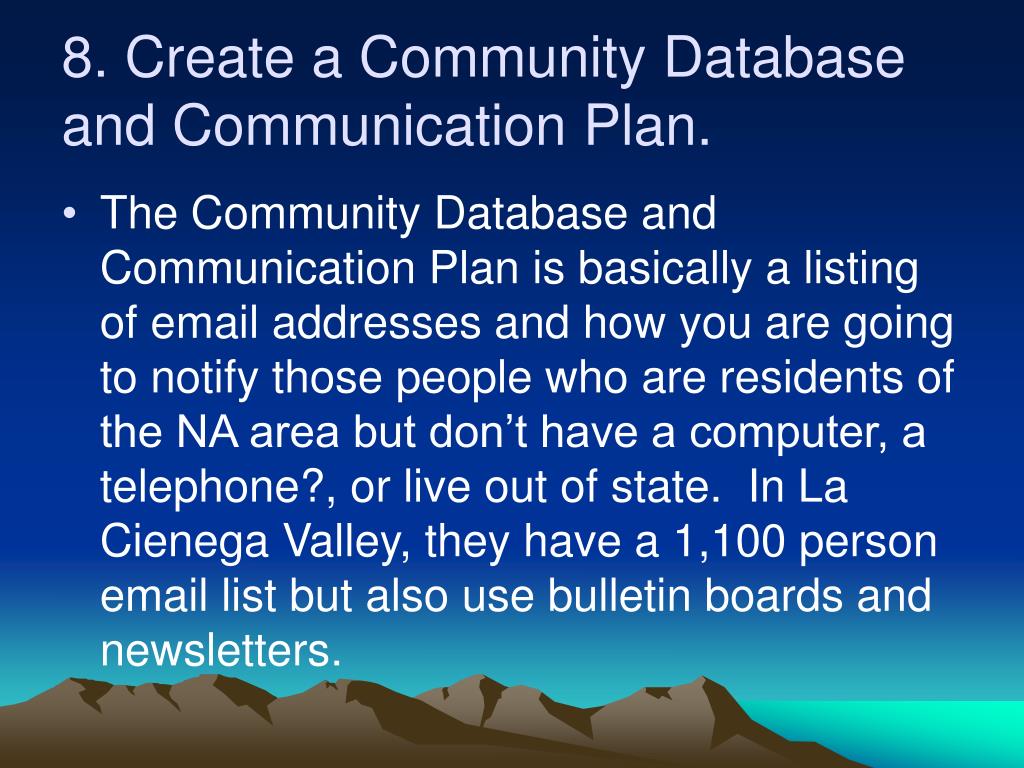 8. Create a Community Database and Communication Plan.

• The Community Database and Communication Plan is basically a listing of email addresses and how you are going to notify those people who are residents of the NA area but don’t have a computer, a telephone?, or live out of state. In La Cienega Valley, they have a 1,100 person email list but also use bulletin boards and newsletters.